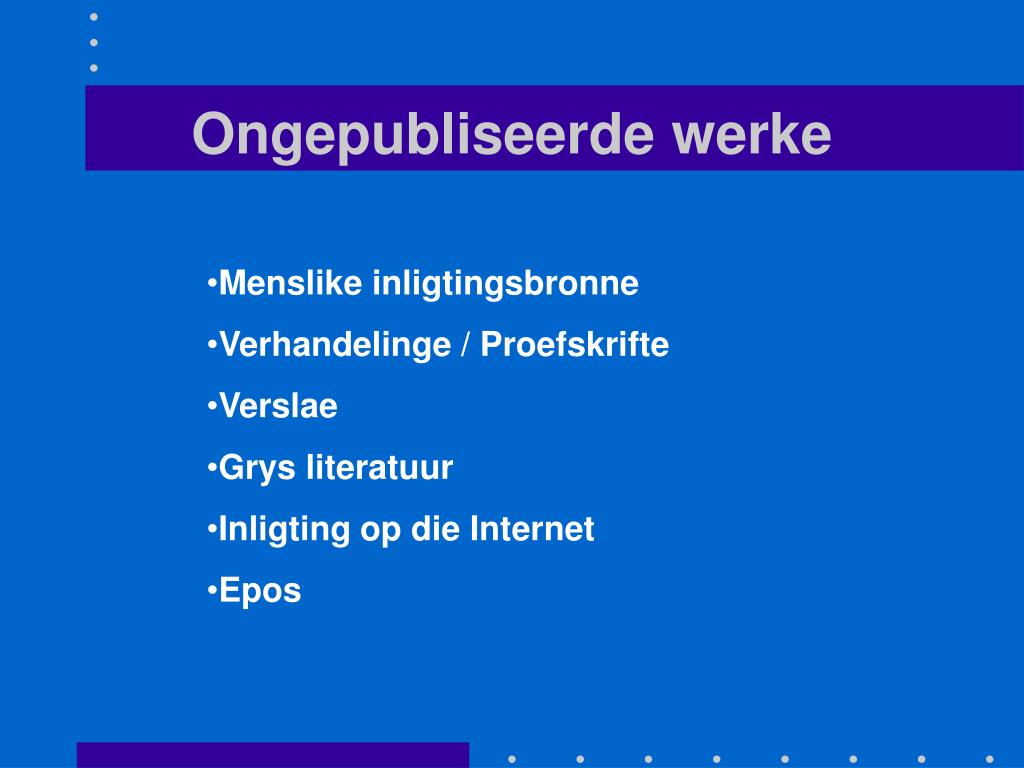 Ongepubliseerde werke

•Menslike inligtingsbronne
•Verhandelinge / Proefskrifte
•Verslae
•Grys literatuur
•Inligting op die Internet
•Epos